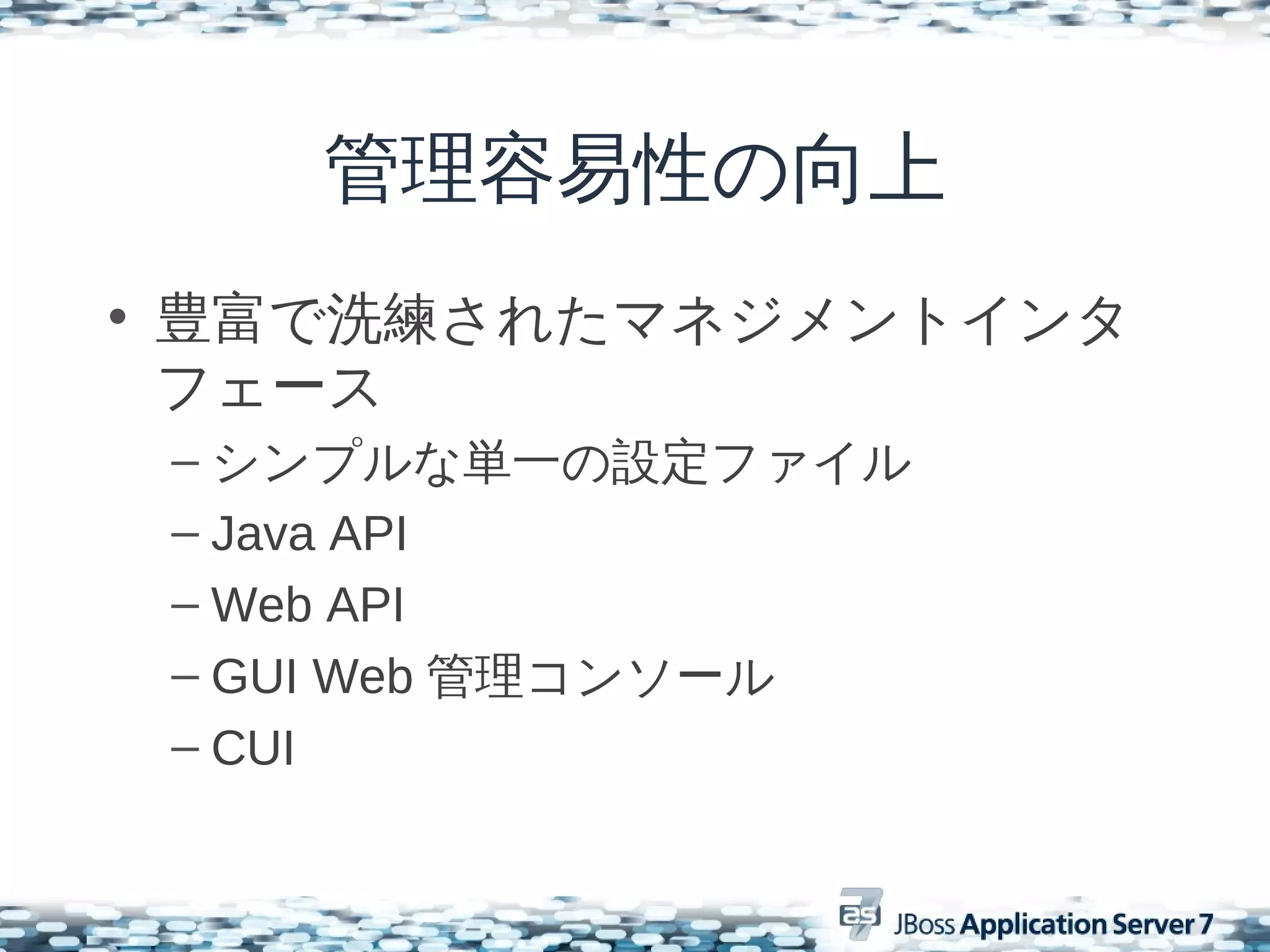 管理容易性の向上

• 豊富で洗練されたマネジメントインタフェース
– シンプルな単一の設定ファイル
– Java API
– Web API
– GUI Web 管理コンソール
– CUI

as 7 JBoss Application Server 7